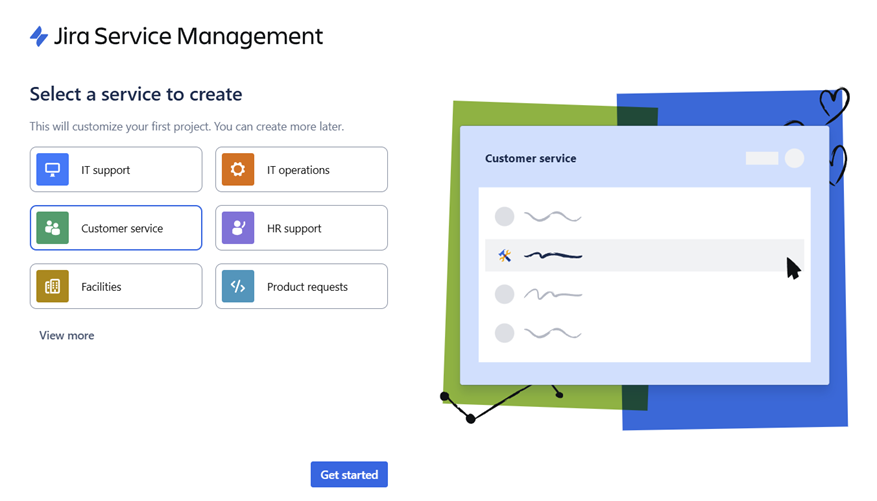 Jira Service Management

Select a service to create

This will customize your first project. You can create more later.

IT support

IT operations

Customer service

HR support

Facilities

Product requests

View more

Customer service

Get started